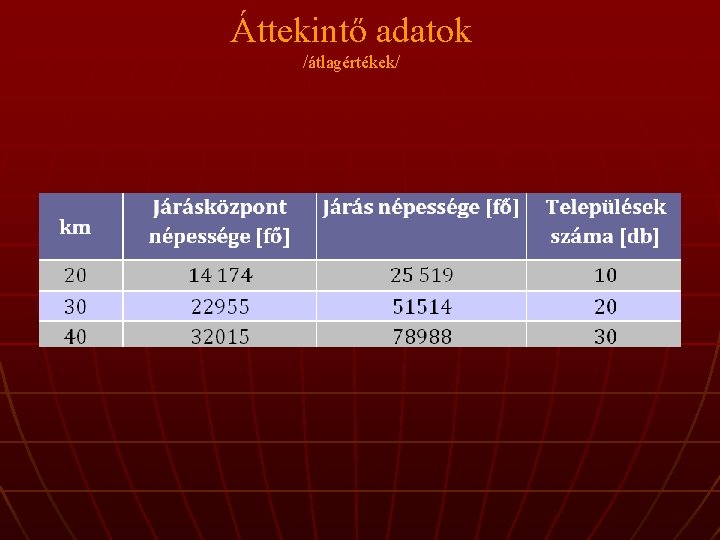 Áttekintő adatok
/átlagértékek/

| km | Járásközpont népessége [fő] | Járás népessége [fő] | Települések száma [db] |
|---|---|---|---|
| 20 | 14 174 | 25 519 | 10 |
| 30 | 22955 | 51514 | 20 |
| 40 | 32015 | 78988 | 30 |